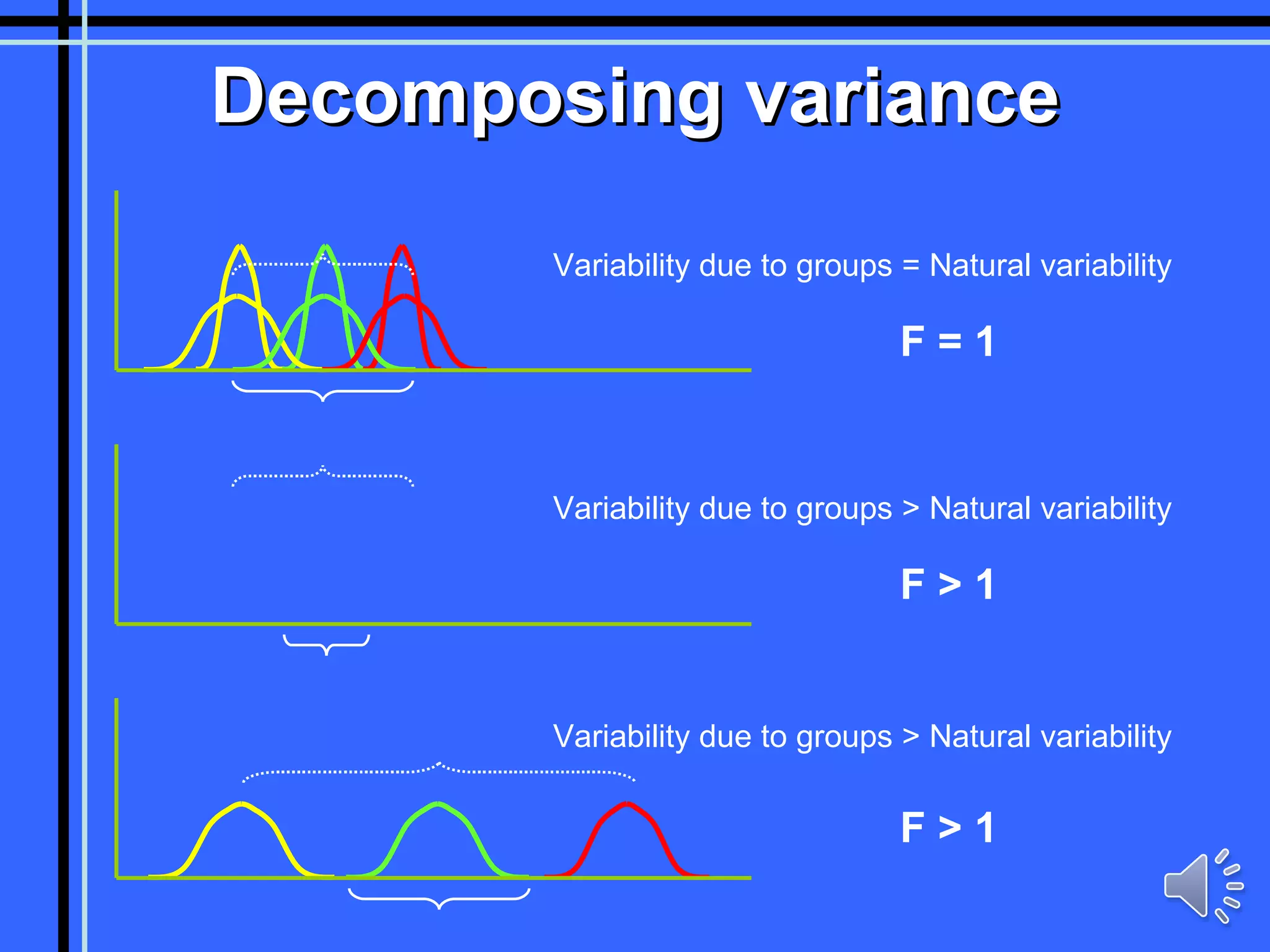 Decomposing variance

Variability due to groups = Natural variability

F = 1

Variability due to groups > Natural variability

F > 1

Variability due to groups > Natural variability

F > 1